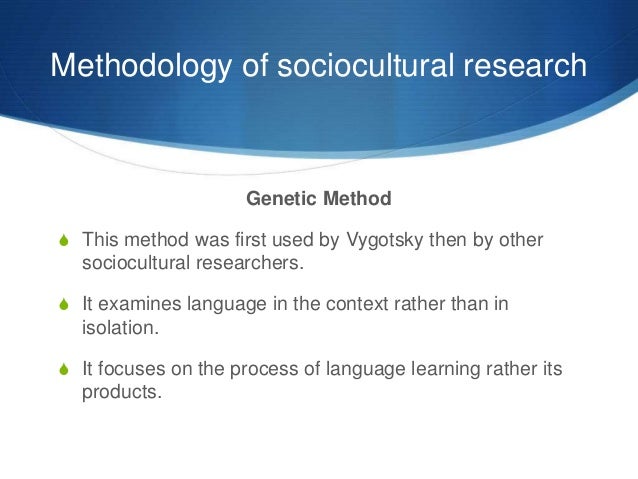 Methodology of sociocultural research

Genetic Method

This method was first used by Vygotsky then by other sociocultural researchers.

It examines language in the context rather than in isolation.

It focuses on the process of language learning rather its products.